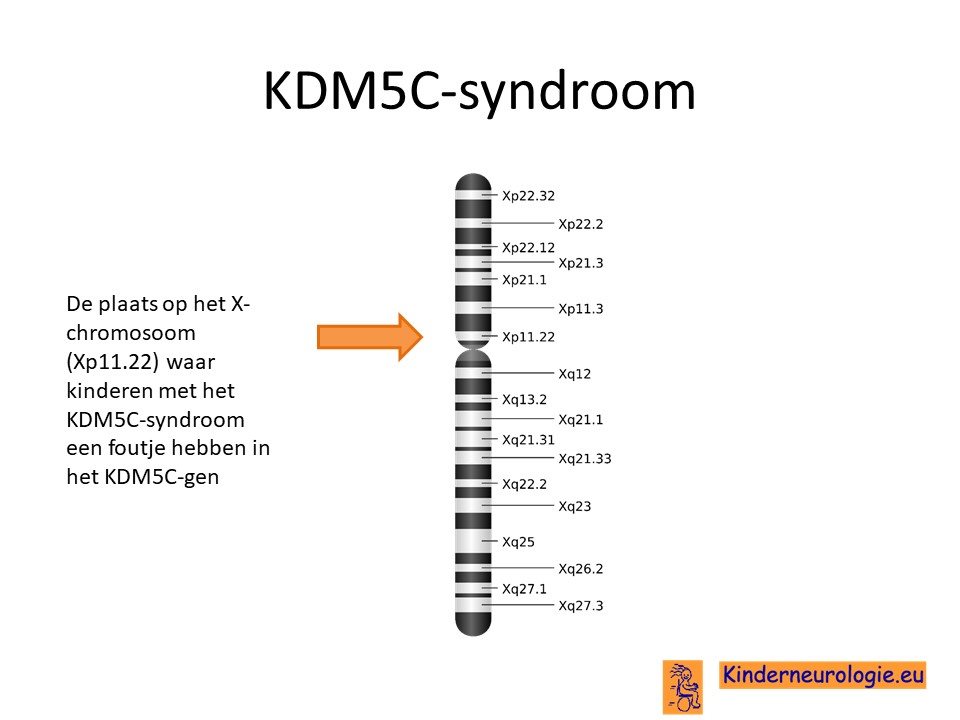 KDM5C-syndroom

De plaats op het X-chromosoom (Xp11.22) waar kinderen met het KDM5C-syndroom een foutje hebben in het KDM5C-gen

Xp22.32
Xp22.2
Xp22.12
Xp21.3
Xp21.1
Xp11.3
Xp11.22
Xq12
Xq13.2
Xq21.1
Xq21.31
Xq21.33
Xq22.2
Xq23
Xq25
Xq26.2
Xq27.1
Xq27.3

Kinderneurologie.eu